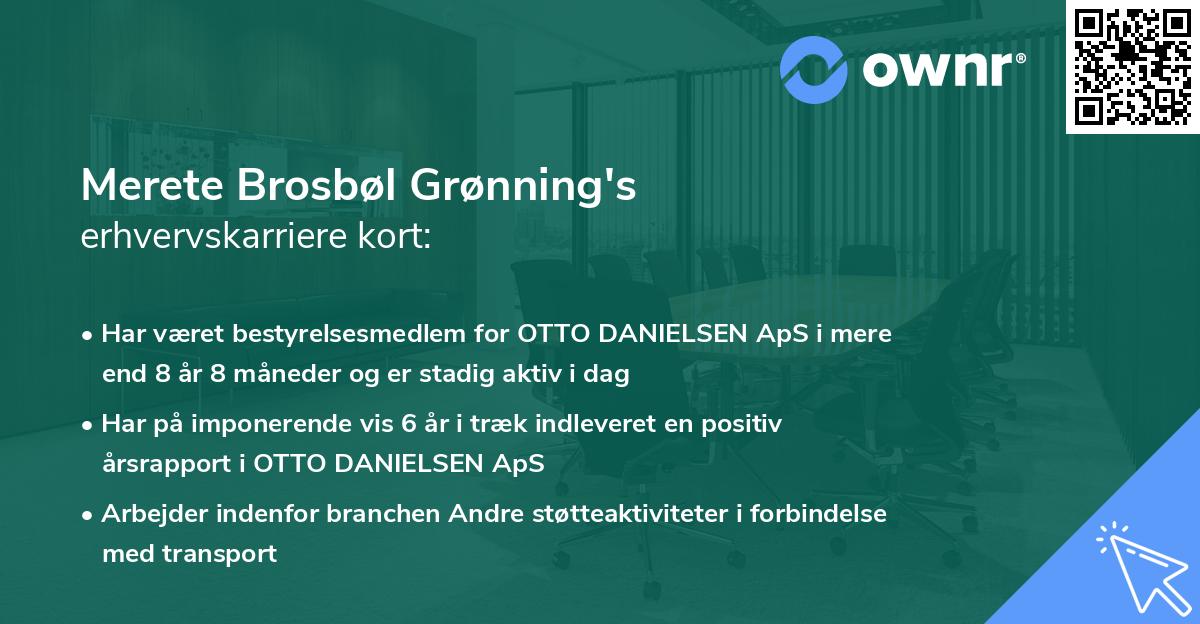 ownr®

Merete Brosbøl Grønning's erhvervskarriere kort:

• Har været bestyrelsesmedlem for OTTO DANIELSEN ApS i mere end 8 år 8 måneder og er stadig aktiv i dag

• Har på imponerende vis 6 år i træk indleveret en positiv årsrapport i OTTO DANIELSEN ApS

• Arbejder indenfor branchen Andre støtteaktiviteter i forbindelse med transport